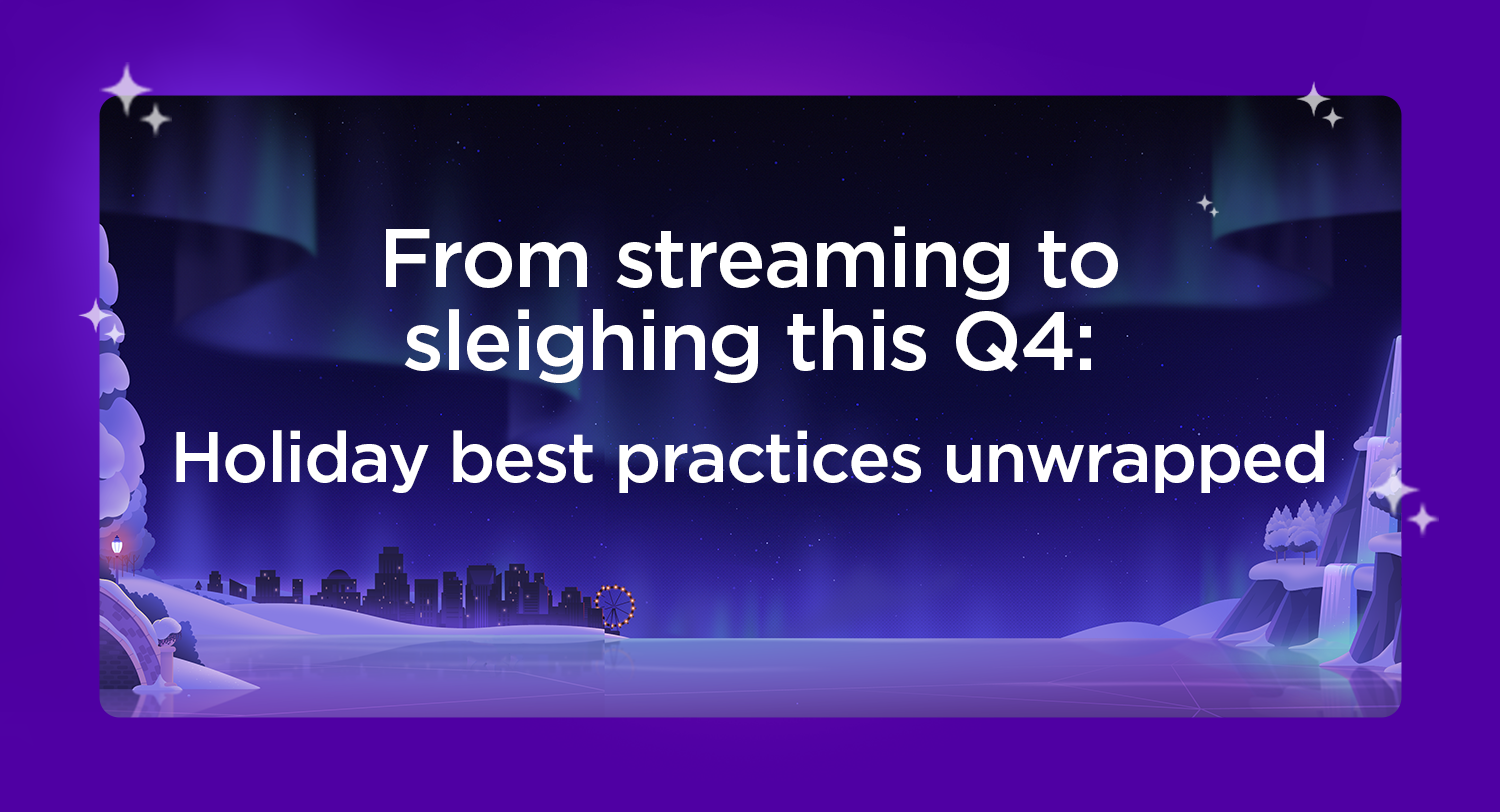 From streaming to sleighing this Q4:

Holiday best practices unwrapped